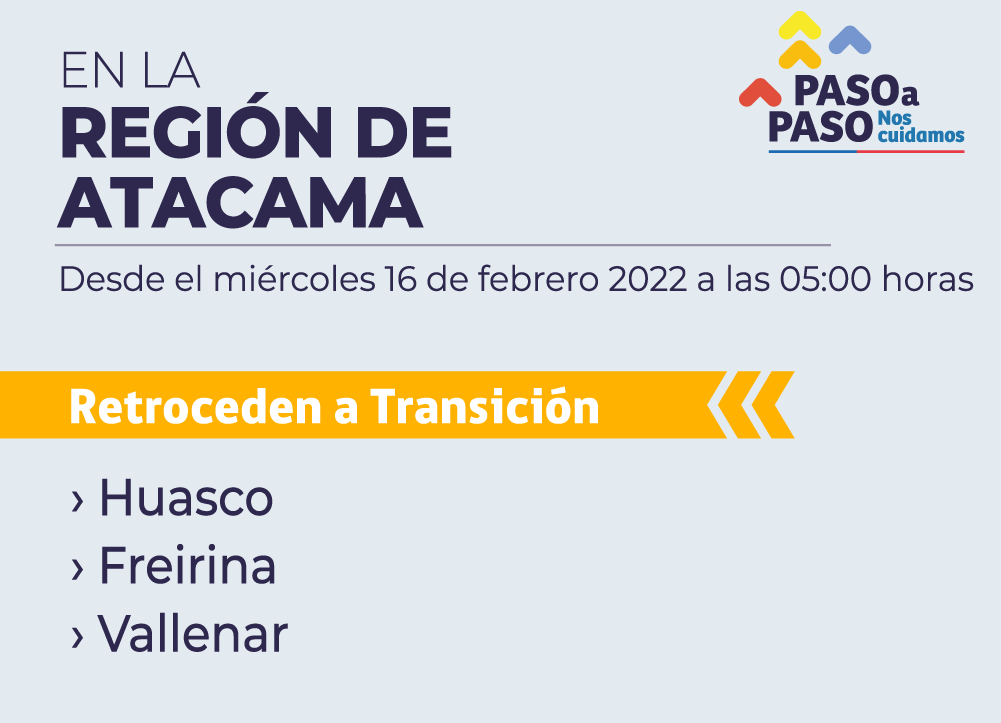 EN LA
REGIÓN DE
ATACAMA

PASO a PASO Nos cuidamos

Desde el miércoles 16 de febrero 2022 a las 05:00 horas

Retroceden a Transición

› Huasco
› Freirina
› Vallenar